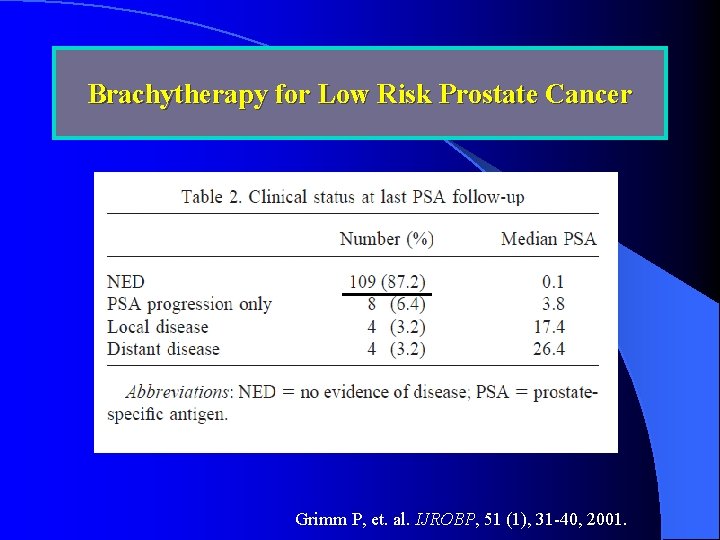 Brachytherapy for Low Risk Prostate Cancer

Table 2. Clinical status at last PSA follow-up

| | Number (%) | Median PSA |
|---|---|---|
| NED | 109 (87.2) | 0.1 |
| PSA progression only | 8 (6.4) | 3.8 |
| Local disease | 4 (3.2) | 17.4 |
| Distant disease | 4 (3.2) | 26.4 |

Abbreviations: NED = no evidence of disease; PSA = prostate-specific antigen.

Grimm P, et. al. IJROBP, 51 (1), 31-40, 2001.